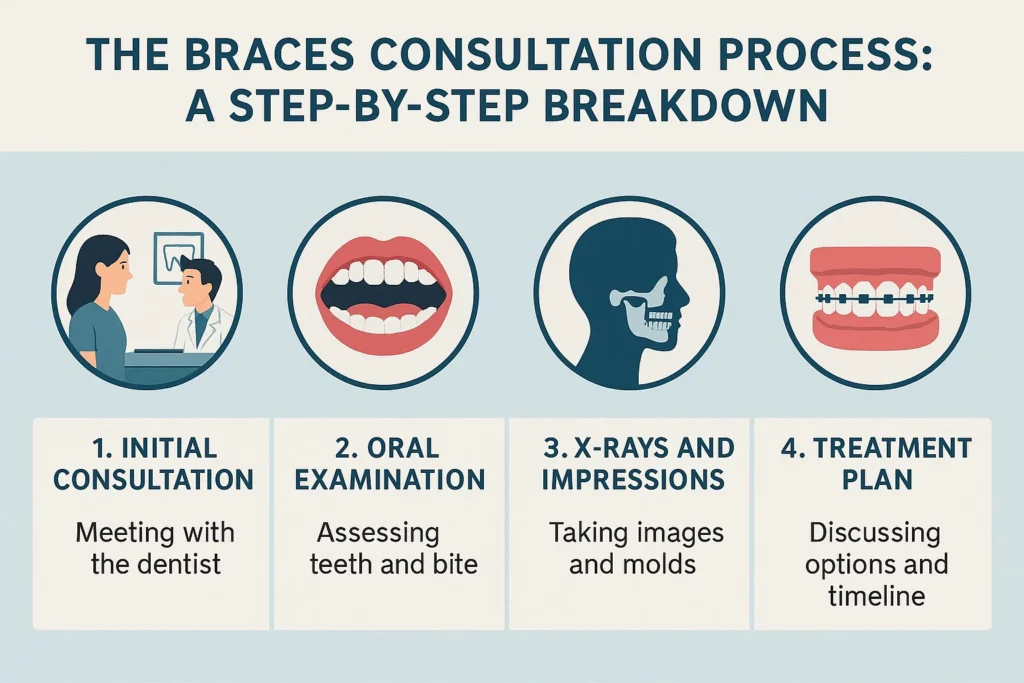 THE BRACES CONSULTATION PROCESS: A STEP-BY-STEP BREAKDOWN

1. INITIAL CONSULTATION

Meeting with the dentist

2. ORAL EXAMINATION

Assessing teeth and bite

3. X-RAYS AND IMPRESSIONS

Taking images and molds

4. TREATMENT PLAN

Discussing options and timeline